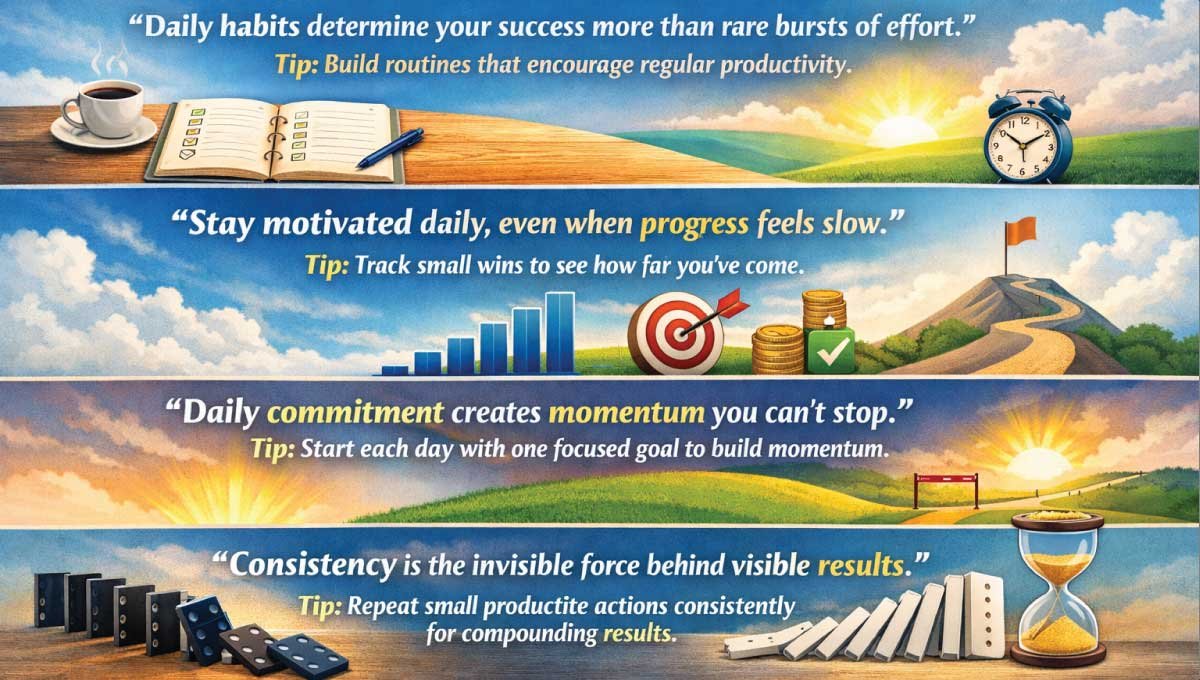 “Daily habits determine your success more than rare bursts of effort.”
Tip: Build routines that encourage regular productivity.

“Stay motivated daily, even when progress feels slow.”
Tip: Track small wins to see how far you've come.

“Daily commitment creates momentum you can't stop.”
Tip: Start each day with one focused goal to build momentum.

“Consistency is the invisible force behind visible results.”
Tip: Repeat small productite actions consistently for compounding results.